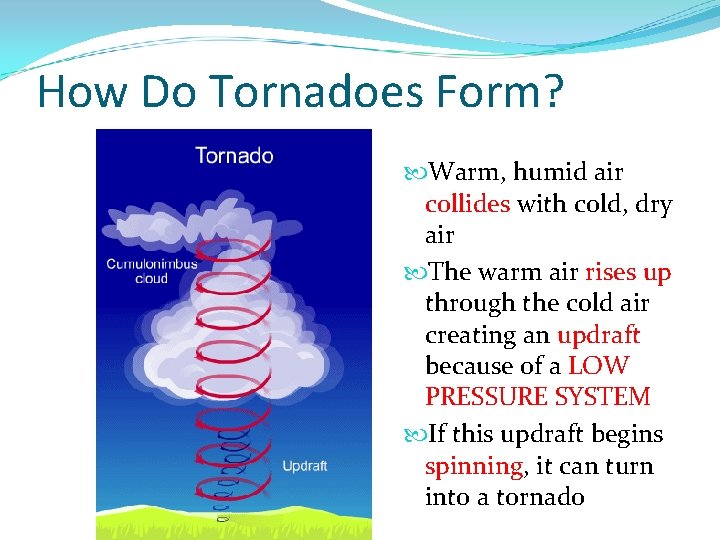 How Do Tornadoes Form?

Tornado

Cumulonimbus cloud

Updraft

Warm, humid air collides with cold, dry air

The warm air rises up through the cold air creating an updraft because of a LOW PRESSURE SYSTEM

If this updraft begins spinning, it can turn into a tornado